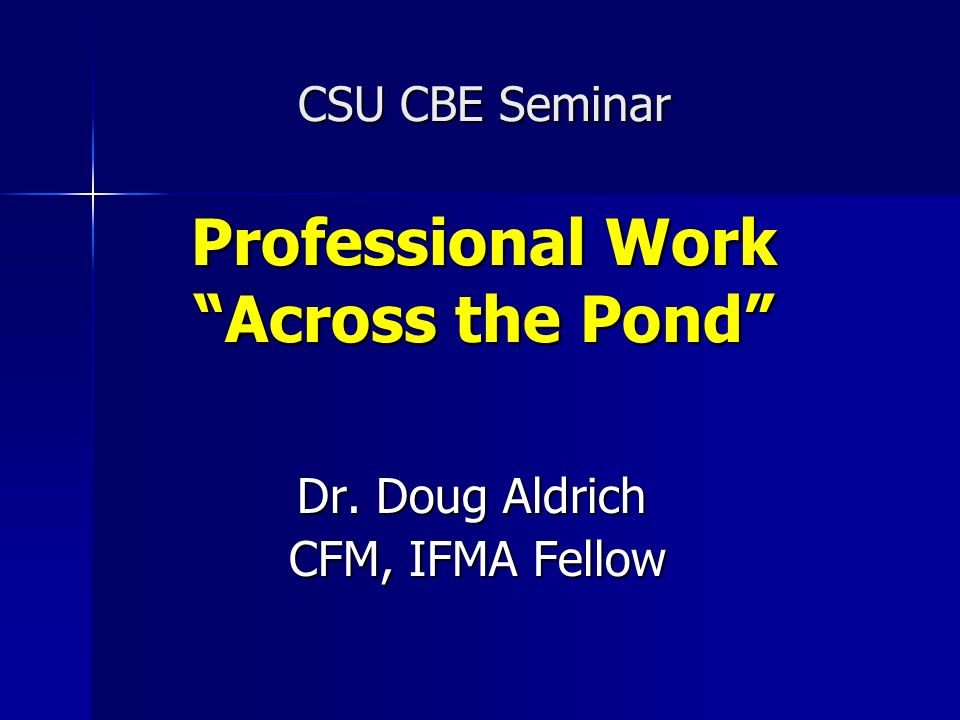 CSU CBE Seminar

Professional Work
“Across the Pond”

Dr. Doug Aldrich
CFM, IFMA Fellow